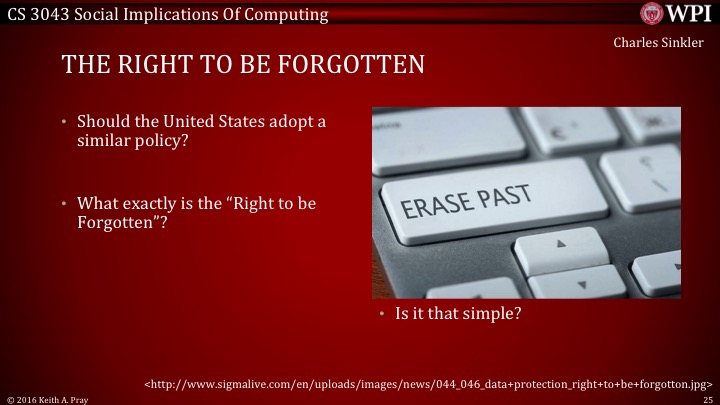 CS 3043 Social Implications Of Computing

WPI

Charles Sinkler

THE RIGHT TO BE FORGOTTEN

• Should the United States adopt a similar policy?

• What exactly is the "Right to be Forgotten"?

ERASE PAST

• Is it that simple?

<http://www.sigmalive.com/en/uploads/images/news/044_046_data+protection_right+to+be+forgotton.jpg>

© 2016 Keith A. Pray

25